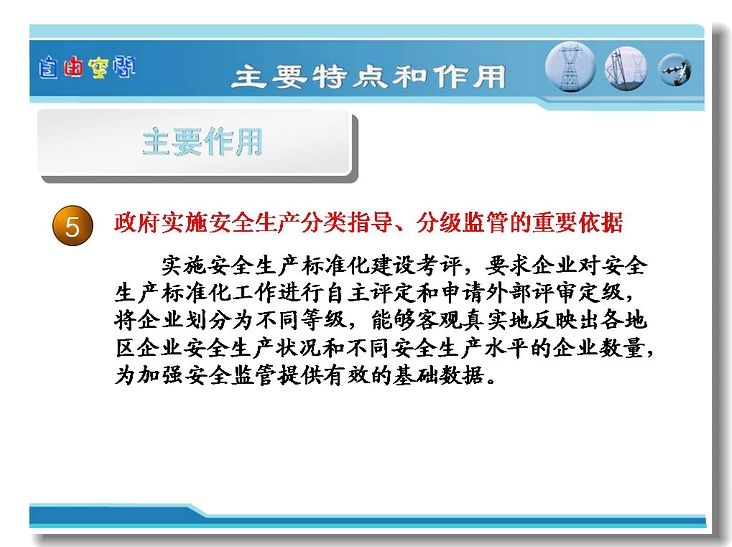 自由空间

主要特点和作用

主要作用

5 政府实施安全生产分类指导、分级监管的重要依据

实施安全生产标准化建设考评，要求企业对安全生产标准化工作进行自主评定和申请外部评审定级，将企业划分为不同等级，能够客观真实地反映出各地区企业安全生产状况和不同安全生产水平的企业数量，为加强安全监管提供有效的基础数据。